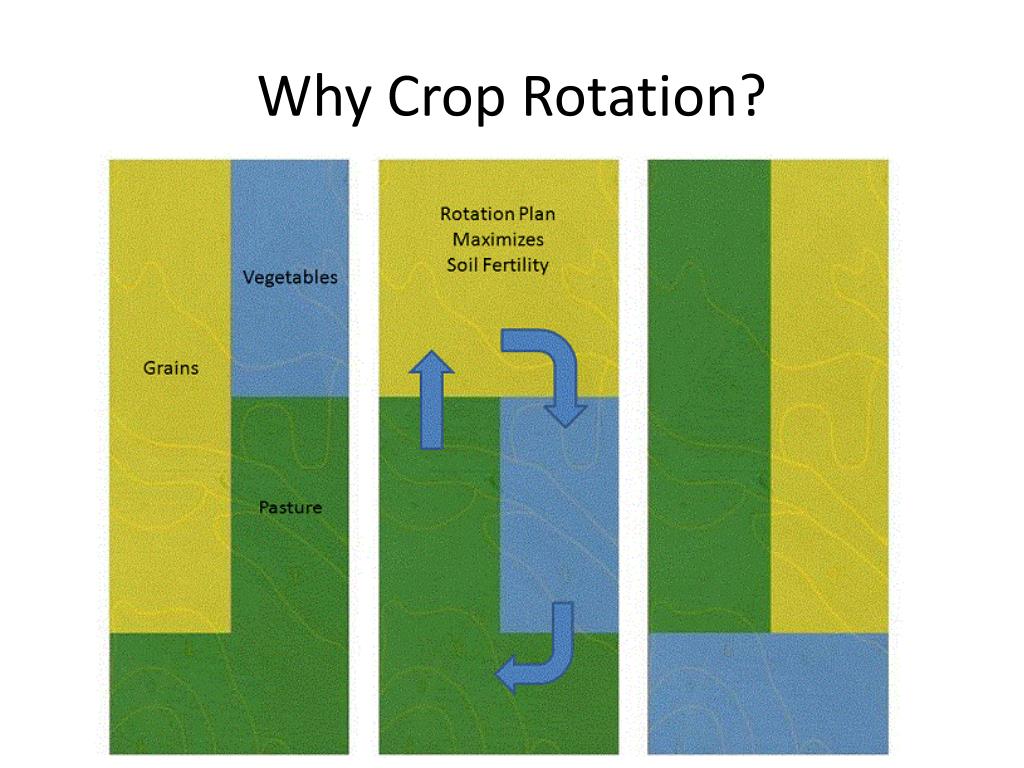 Why Crop Rotation?

Vegetables

Grains

Pasture

Rotation Plan
Maximizes
Soil Fertility